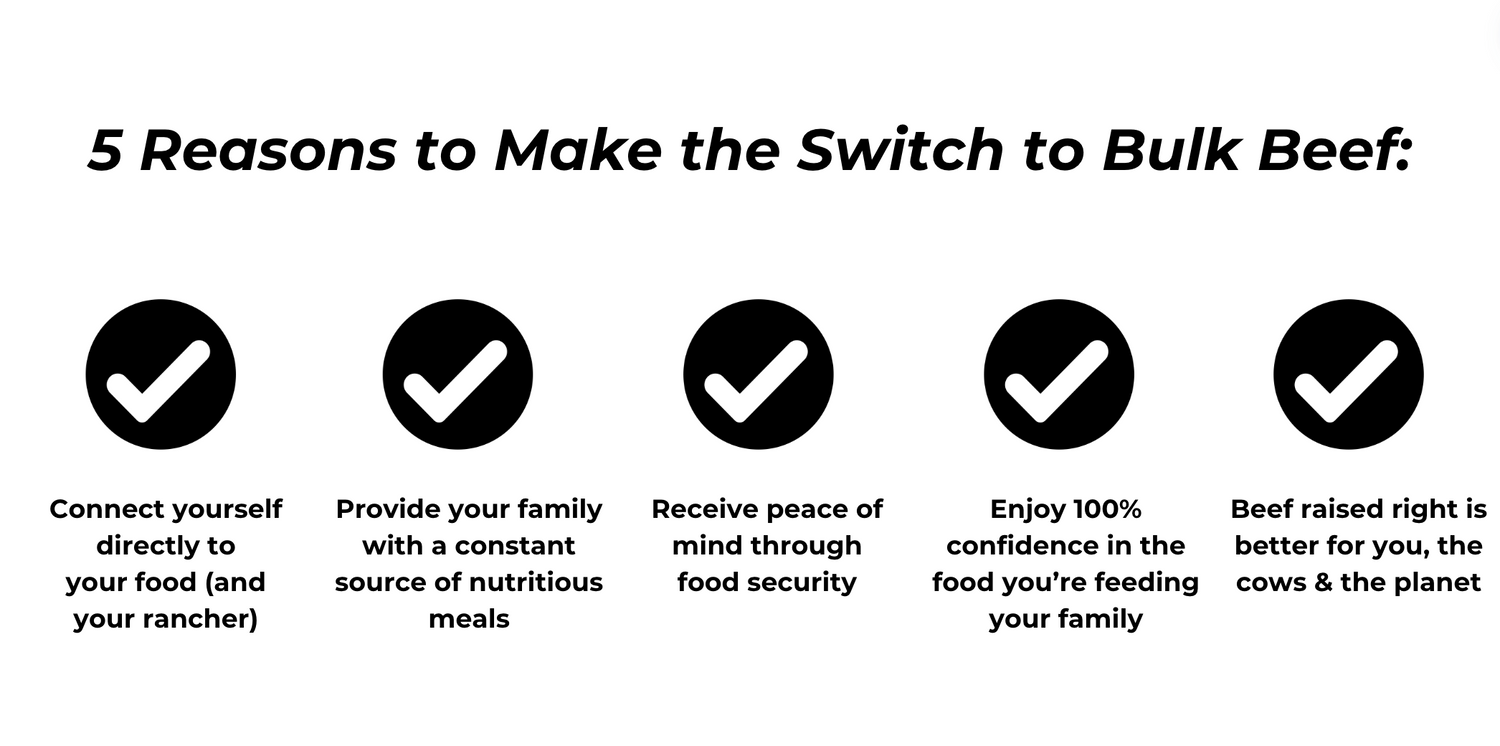 5 Reasons to Make the Switch to Bulk Beef:

Connect yourself directly to your food (and your rancher)

Provide your family with a constant source of nutritious meals

Receive peace of mind through food security

Enjoy 100% confidence in the food you're feeding your family

Beef raised right is better for you, the cows & the planet